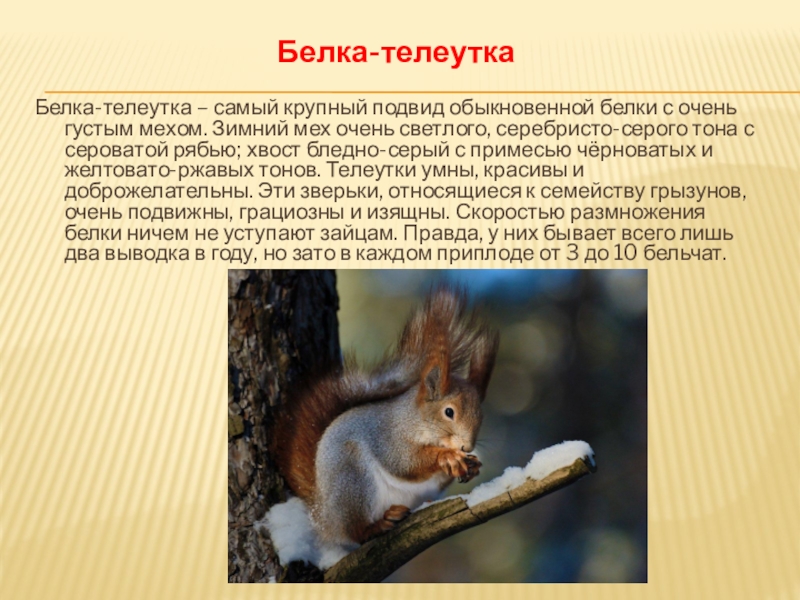 Белка-телеутка

Белка-телеутка – самый крупный подвид обыкновенной белки с очень густым мехом. Зимний мех очень светлого, серебристо-серого тона с сероватой рябью; хвост бледно-серый с примесью чёрноватых и желтовато-ржавых тонов. Телеутки умны, красивы и доброжелательны. Эти зверьки, относящиеся к семейству грызунов, очень подвижны, грациозны и изящны. Скоростью размножения белки ничем не уступают зайцам. Правда, у них бывает всего лишь два выводка в году, но зато в каждом приплоде от 3 до 10 бельчат.